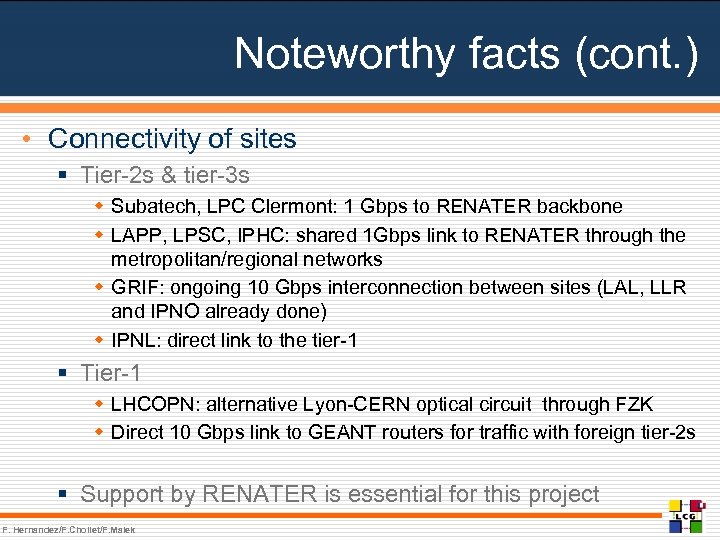 Noteworthy facts (cont.)

• Connectivity of sites

▪ Tier-2s & tier-3s

◆ Subatech, LPC Clermont: 1 Gbps to RENATER backbone

◆ LAPP, LPSC, IPHC: shared 1Gbps link to RENATER through the metropolitan/regional networks

◆ GRIF: ongoing 10 Gbps interconnection between sites (LAL, LLR and IPNO already done)

◆ IPNL: direct link to the tier-1

▪ Tier-1

◆ LHCOPN: alternative Lyon-CERN optical circuit through FZK

◆ Direct 10 Gbps link to GEANT routers for traffic with foreign tier-2s

▪ Support by RENATER is essential for this project

F. Hernandez/F.Chollet/F.Malek

LCG